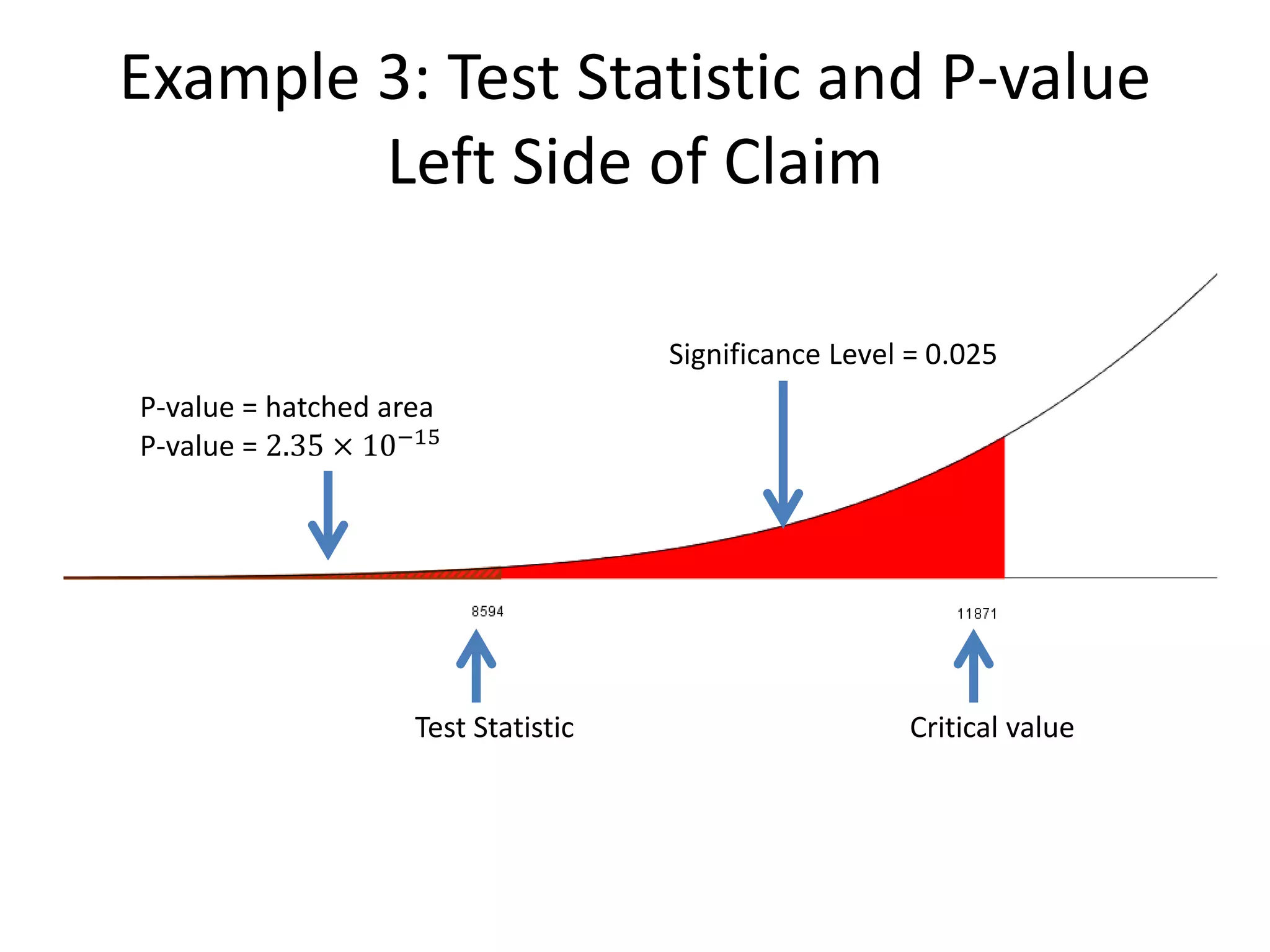 Example 3: Test Statistic and P-value
Left Side of Claim

Significance Level = 0.025

P-value = hatched area
P-value = $2.35 \times 10^{-15}$

8594

11871

Test Statistic

Critical value